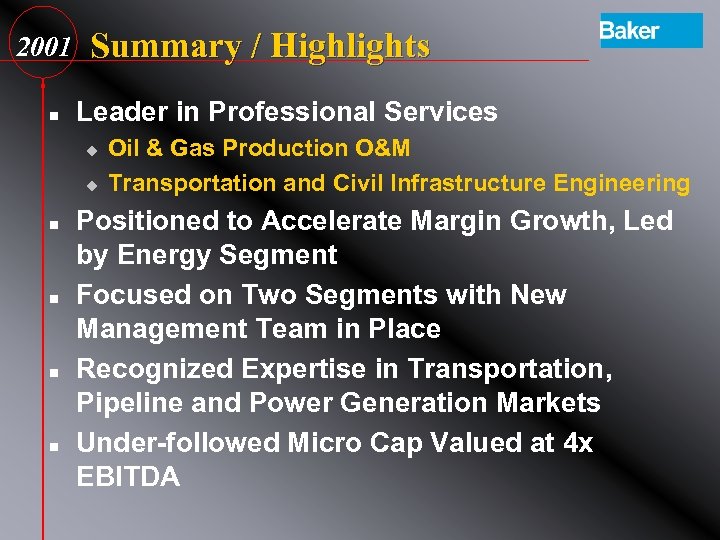 2001 Summary / Highlights

Baker

- Leader in Professional Services
  - Oil & Gas Production O&M
  - Transportation and Civil Infrastructure Engineering
- Positioned to Accelerate Margin Growth, Led by Energy Segment
- Focused on Two Segments with New Management Team in Place
- Recognized Expertise in Transportation, Pipeline and Power Generation Markets
- Under-followed Micro Cap Valued at 4x EBITDA